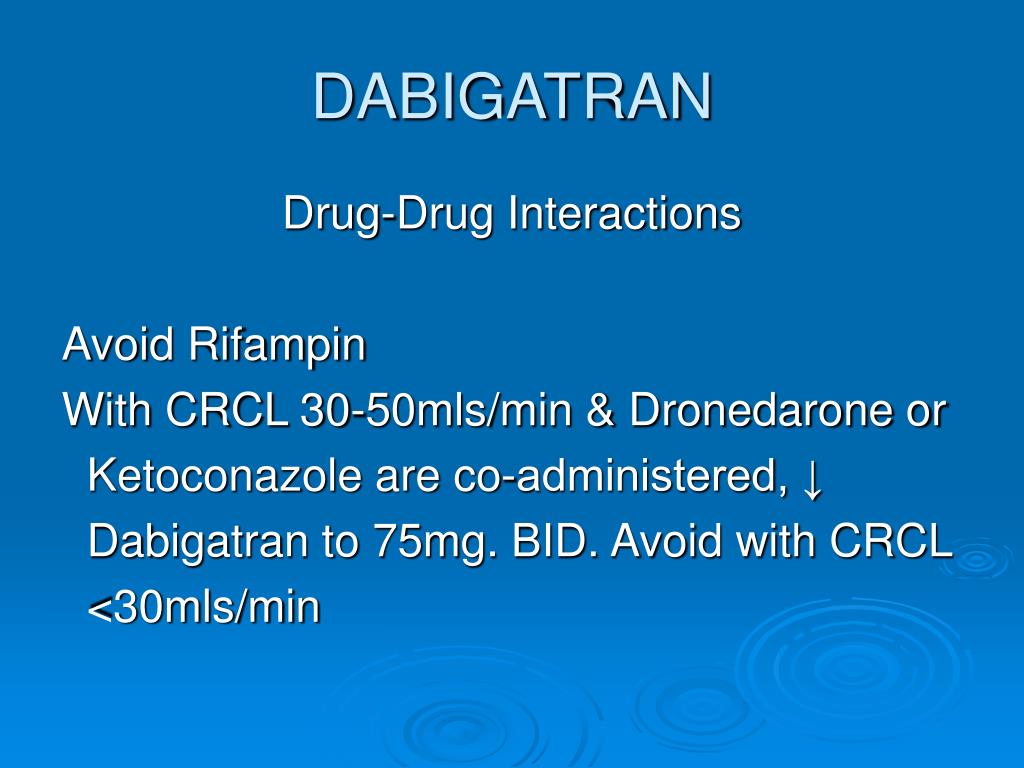 DABIGATRAN

Drug-Drug Interactions

Avoid Rifampin
With CRCL 30-50mls/min & Dronedarone or Ketoconazole are co-administered, ↓ Dabigatran to 75mg. BID. Avoid with CRCL <30mls/min